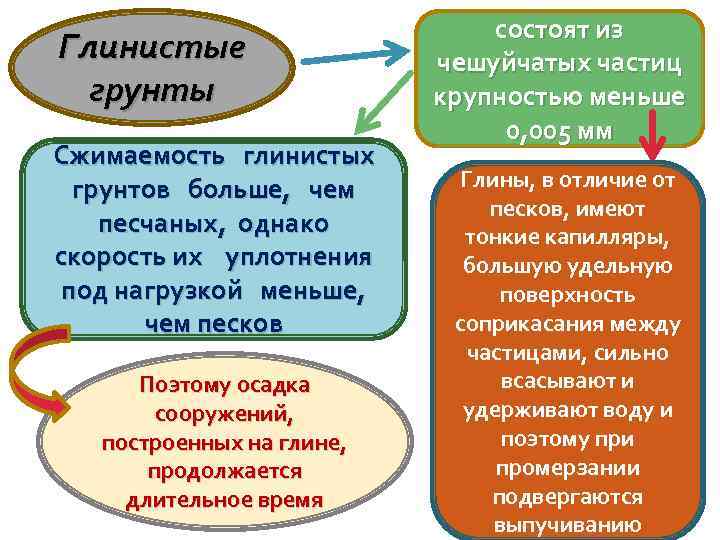 Глинистые грунты

состоят из чешуйчатых частиц крупностью меньше 0,005 мм

Сжимаемость глинистых грунтов больше, чем песчаных, однако скорость их уплотнения под нагрузкой меньше, чем песков

Глины, в отличие от песков, имеют тонкие капилляры, большую удельную поверхность соприкасания между частицами, сильно всасывают и удерживают воду и поэтому при промерзании подвергаются выпучиванию

Поэтому осадка сооружений, построенных на глине, продолжается длительное время